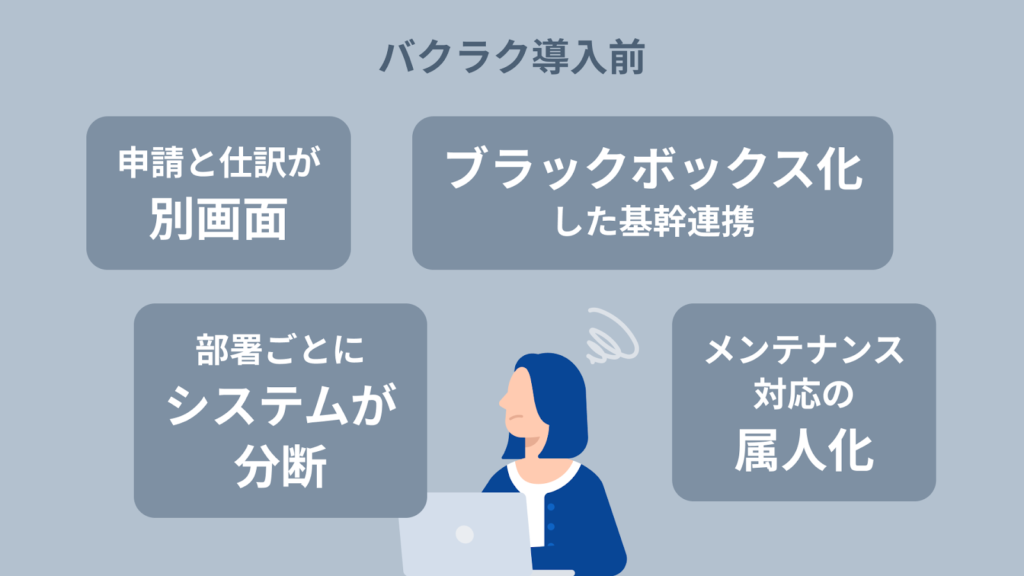 バクラク導入前

申請と仕訳が
別画面

ブラックボックス化
した基幹連携

部署ごとに
システムが
分断

メンテナンス
対応の
属人化